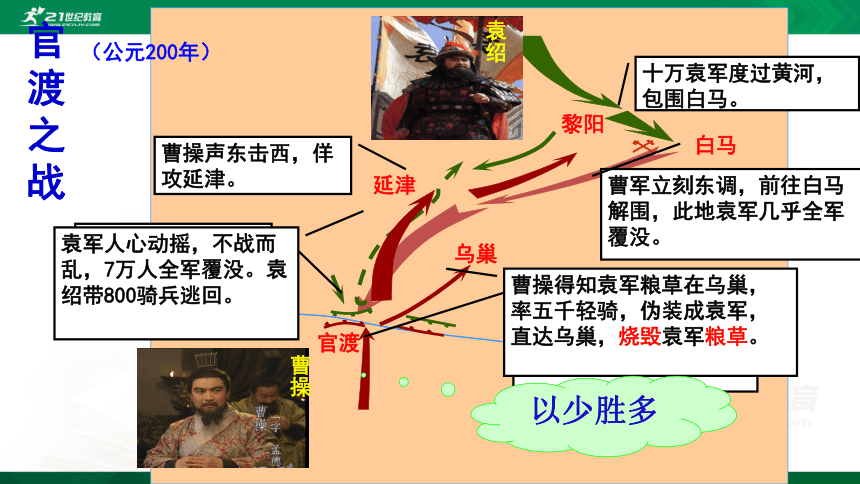 21世纪教育

官渡之战

（公元200年）

袁绍

十万袁军度过黄河，包围白马。

黎阳

白马

曹操声东击西，佯攻延津。

延津

曹军立刻东调，前往白马解围，此地袁军几乎全军覆没。

袁军人心动摇，不战而乱，7万人全军覆没。袁绍带800骑兵逃回。

乌巢

曹操得知袁军粮草在乌巢，率五千轻骑，伪装成袁军，直达乌巢，烧毁袁军粮草。

官渡

曹操

以少胜多